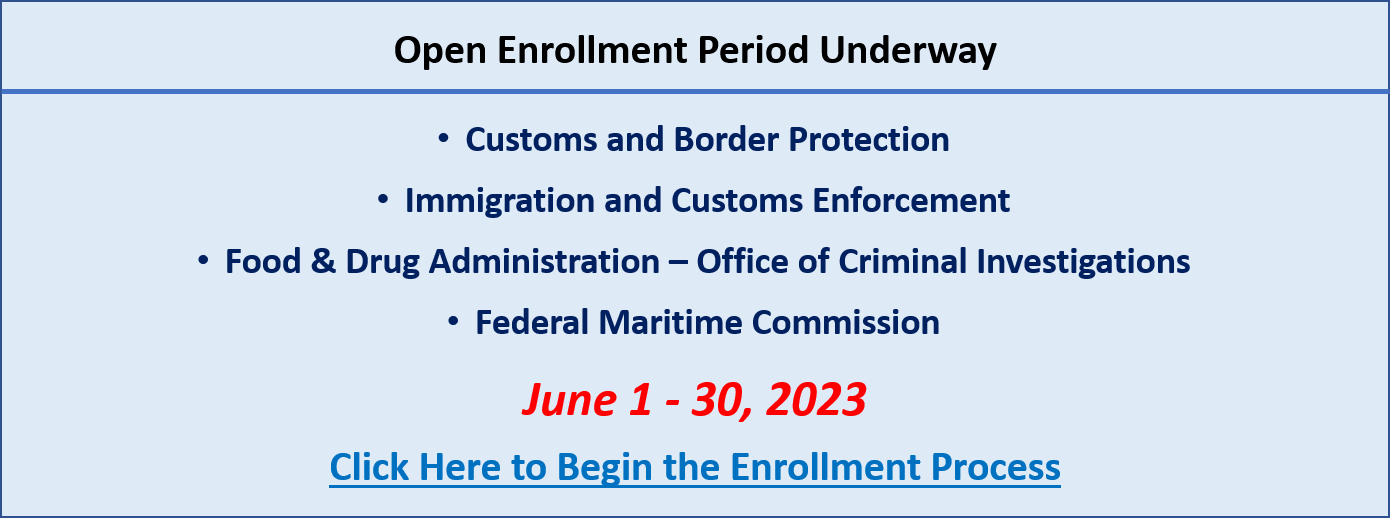 Open Enrollment Period Underway

• Customs and Border Protection
• Immigration and Customs Enforcement
• Food & Drug Administration – Office of Criminal Investigations
• Federal Maritime Commission

June 1 - 30, 2023

Click Here to Begin the Enrollment Process